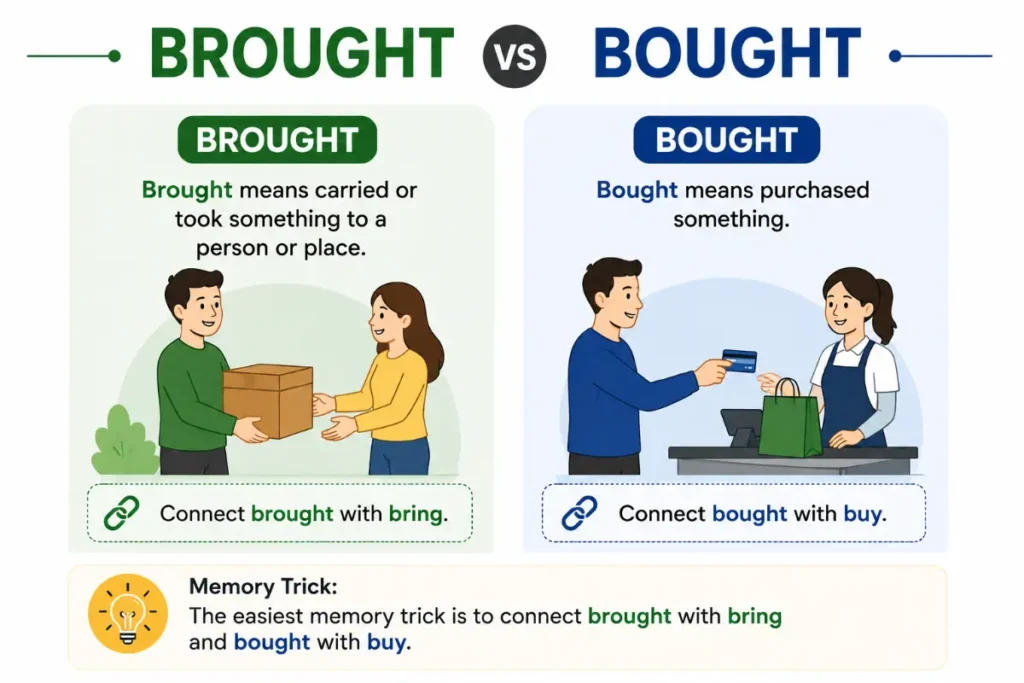 BROUGHT VS BOUGHT

BROUGHT

Brought means carried or took something to a person or place.

Connect brought with bring.

BOUGHT

Bought means purchased something.

Connect bought with buy.

Memory Trick:
The easiest memory trick is to connect brought with bring and bought with buy.